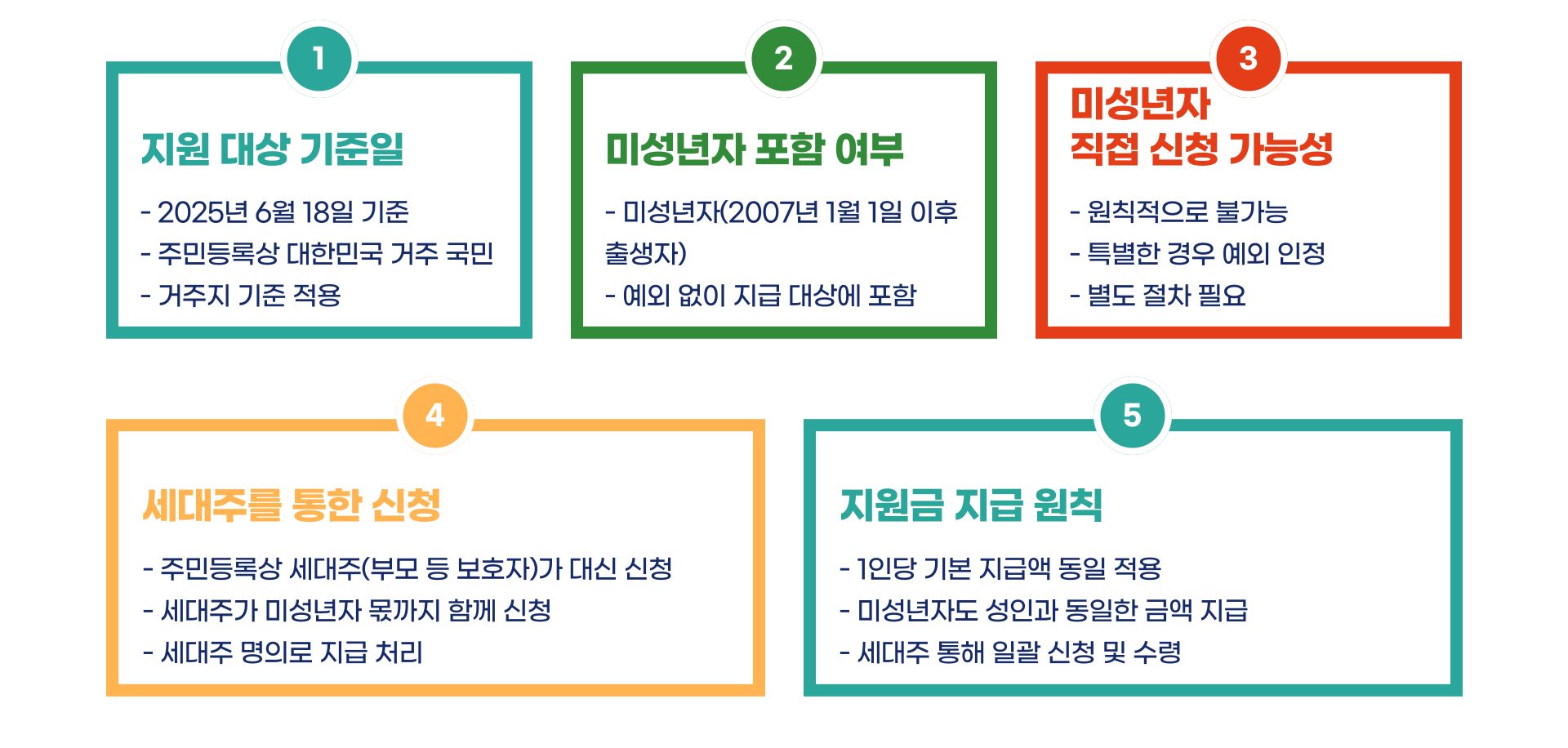 1

지원 대상 기준일

- 2025년 6월 18일 기준
- 주민등록상 대한민국 거주 국민
- 거주지 기준 적용

2

미성년자 포함 여부

- 미성년자(2007년 1월 1일 이후 출생자)
- 예외 없이 지급 대상에 포함

3

미성년자 직접 신청 가능성

- 원칙적으로 불가능
- 특별한 경우 예외 인정
- 별도 절차 필요

4

세대주를 통한 신청

- 주민등록상 세대주(부모 등 보호자)가 대신 신청
- 세대주가 미성년자 몫까지 함께 신청
- 세대주 명의로 지급 처리

5

지원금 지급 원칙

- 1인당 기본 지급액 동일 적용
- 미성년자도 성인과 동일한 금액 지급
- 세대주 통해 일괄 신청 및 수령